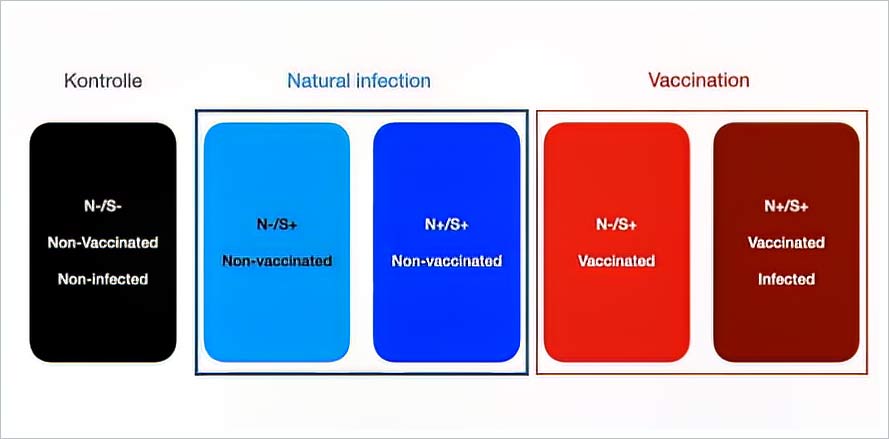 Kontrolle

N-/S-
Non-Vaccinated
Non-infected

Natural infection

N-/S+
Non-vaccinated

N+/S+
Non-vaccinated

Vaccination

N-/S+
Vaccinated

N+/S+
Vaccinated
Infected